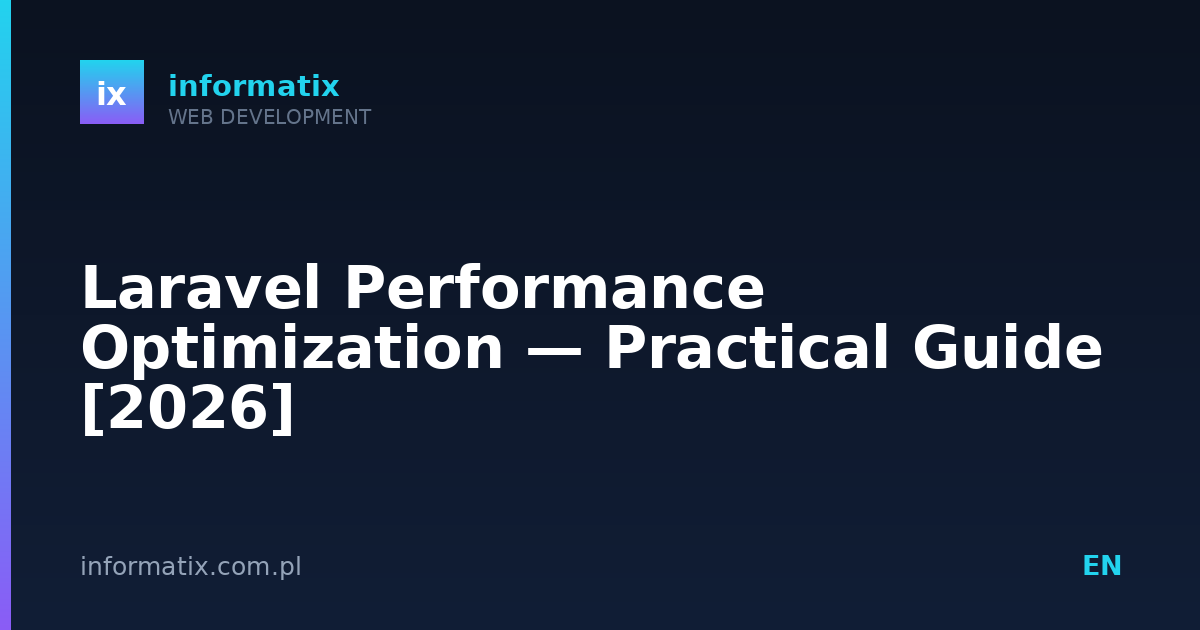 ix

informatix
WEB DEVELOPMENT

Laravel Performance Optimization — Practical Guide [2026]

informatix.com.pl

EN